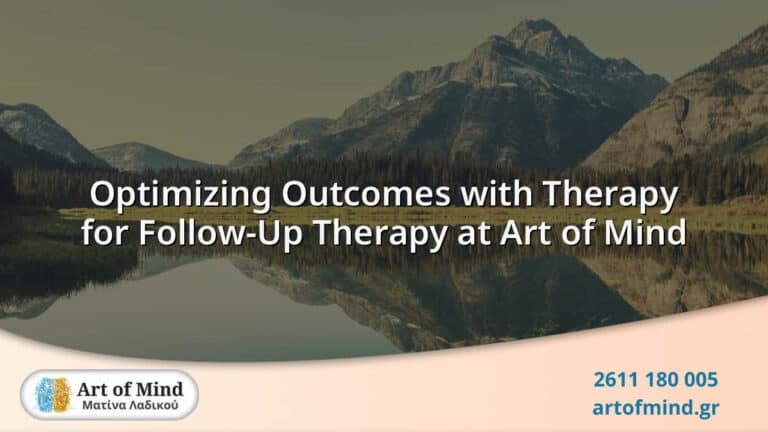 Optimizing Outcomes with Therapy for Follow-Up Therapy at Art of Mind

Art of Mind
Ματίνα Λαδικού

2611 180 005
artofmind.gr